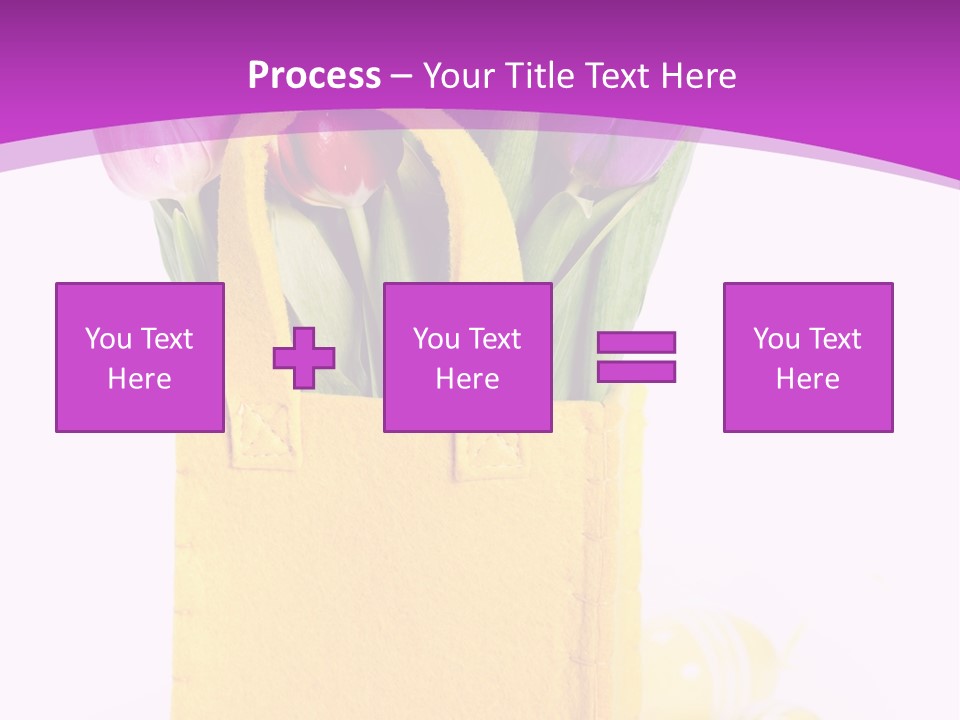 Process – Your Title Text Here

You Text Here

You Text Here

You Text Here